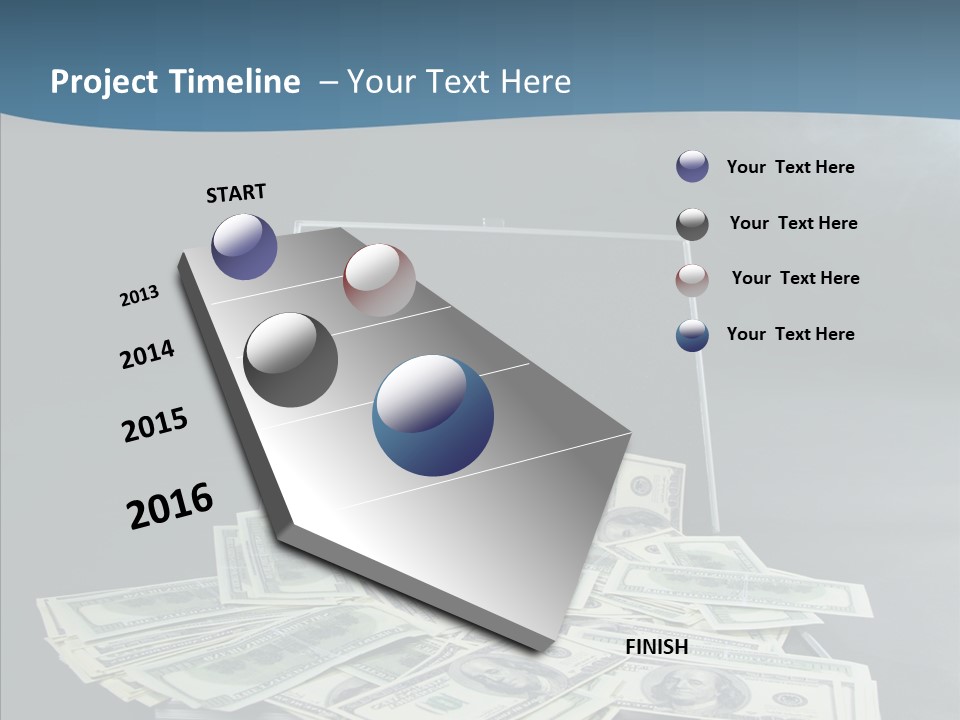 Project Timeline – Your Text Here

START

2013

2014

2015

2016

FINISH

Your Text Here

Your Text Here

Your Text Here

Your Text Here